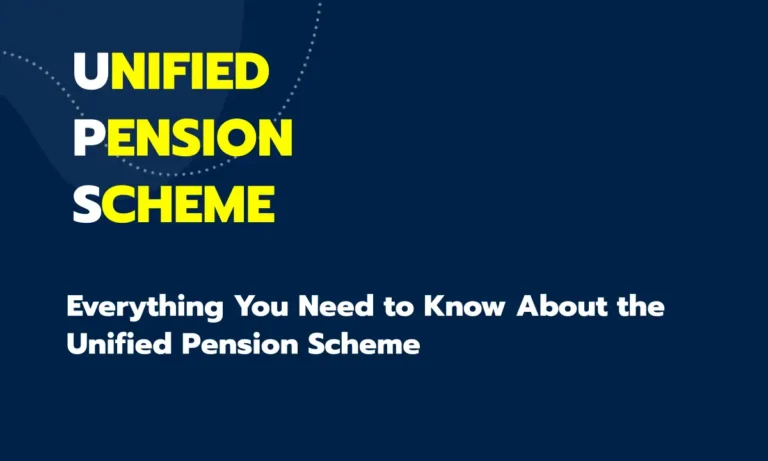 UNIFIED
PENSION
SCHEME

Everything You Need to Know About the Unified Pension Scheme